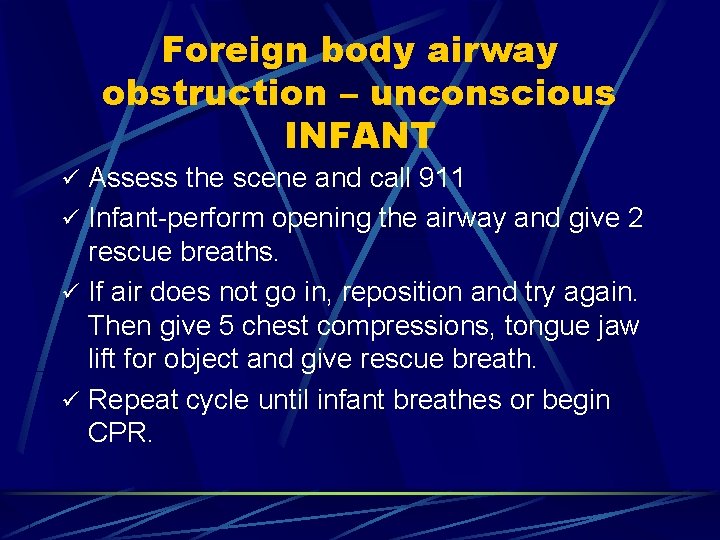 Foreign body airway obstruction – unconscious INFANT

✓ Assess the scene and call 911

✓ Infant-perform opening the airway and give 2 rescue breaths.

✓ If air does not go in, reposition and try again. Then give 5 chest compressions, tongue jaw lift for object and give rescue breath.

✓ Repeat cycle until infant breathes or begin CPR.